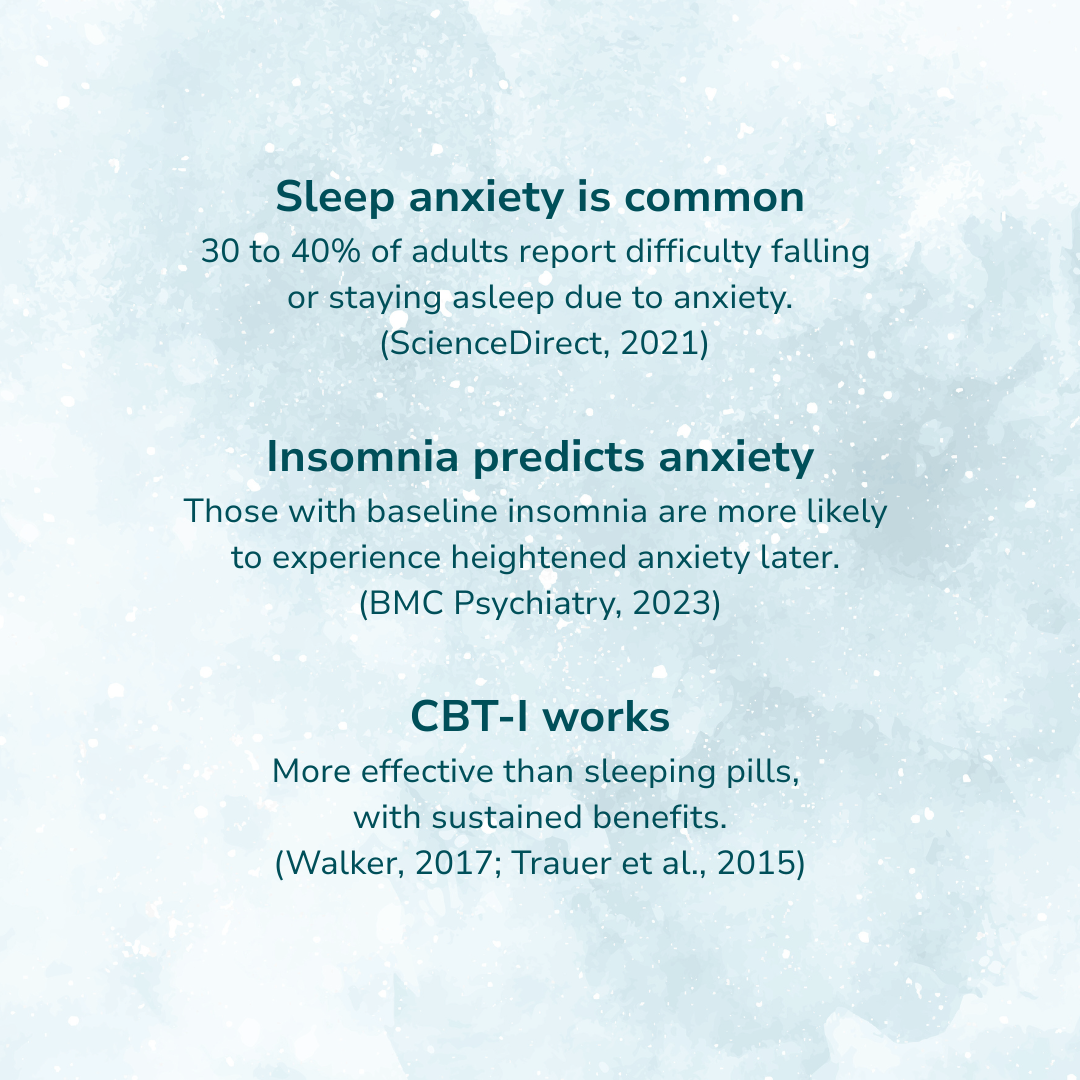 Sleep anxiety is common
30 to 40% of adults report difficulty falling or staying asleep due to anxiety. (ScienceDirect, 2021)

Insomnia predicts anxiety
Those with baseline insomnia are more likely to experience heightened anxiety later. (BMC Psychiatry, 2023)

CBT-I works
More effective than sleeping pills, with sustained benefits. (Walker, 2017; Trauer et al., 2015)